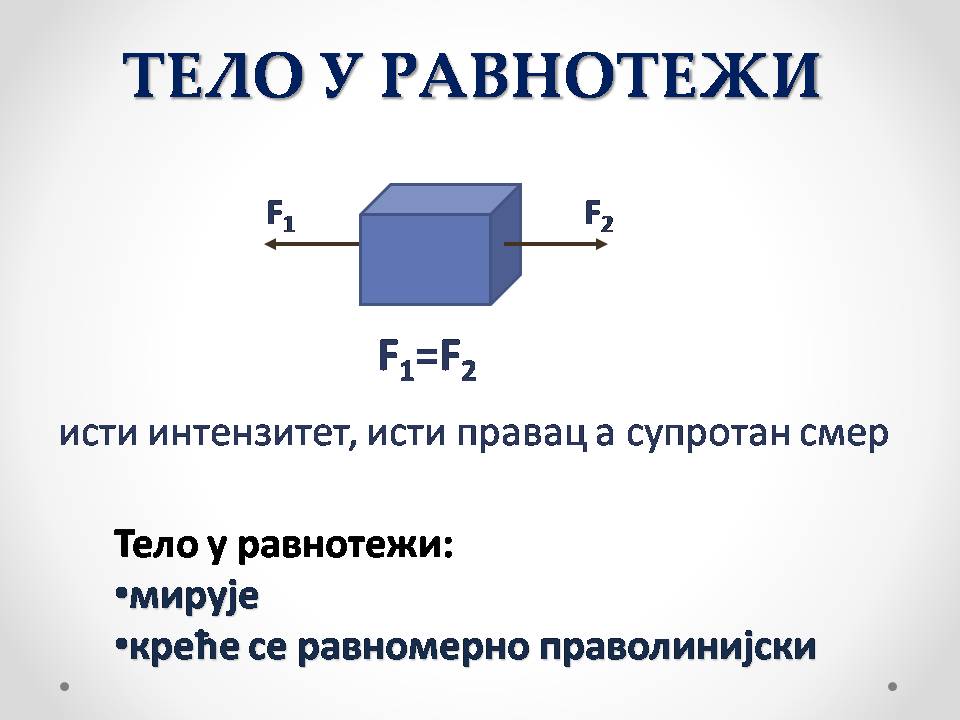 ТЕЛО У РАВНОТЕЖИ

$F_1$

$F_2$

$F_1=F_2$

исти интензитет, исти правац а супротан смер

Тело у равнотежи:
•мирује
•креће се равномерно праволинијски